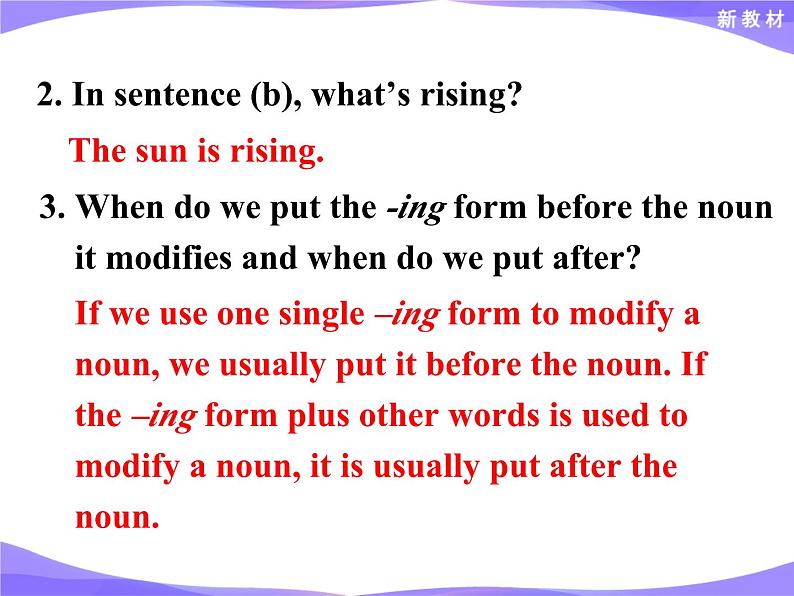 新教材

2. In sentence (b), what’s rising?

The sun is rising.

3. When do we put the -ing form before the noun it modifies and when do we put after?

If we use one single –ing form to modify a noun, we usually put it before the noun. If the –ing form plus other words is used to modify a noun, it is usually put after the noun.